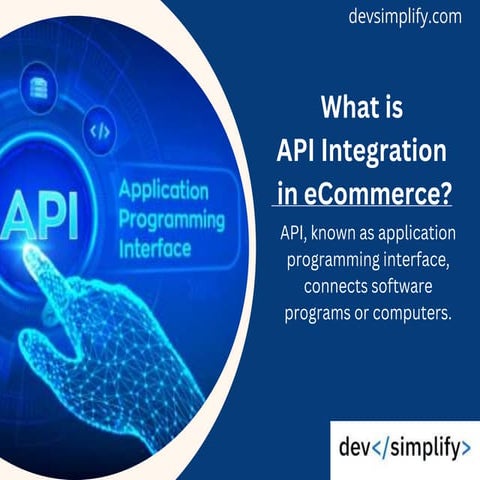 devsimplify.com

</>

API

Application Programming Interface

What is API Integration in eCommerce?

API, known as application programming interface, connects software programs or computers.

dev</simplify>